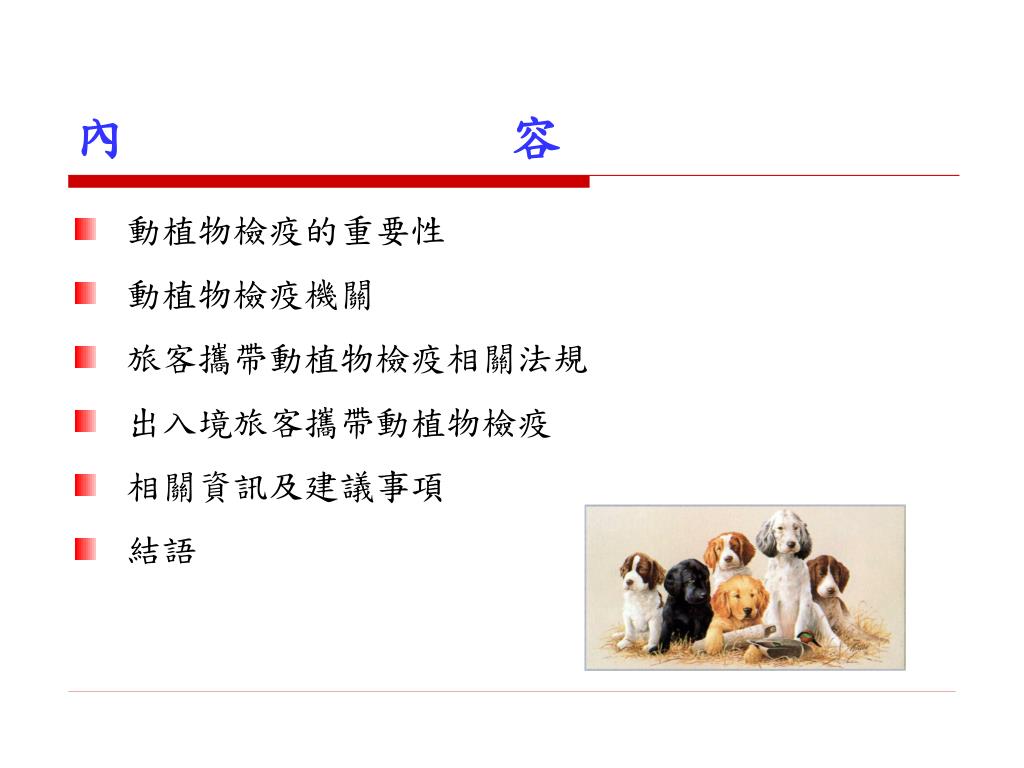 內　　　　容

動植物檢疫的重要性
動植物檢疫機關
旅客攜帶動植物檢疫相關法規
出入境旅客攜帶動植物檢疫
相關資訊及建議事項
結語